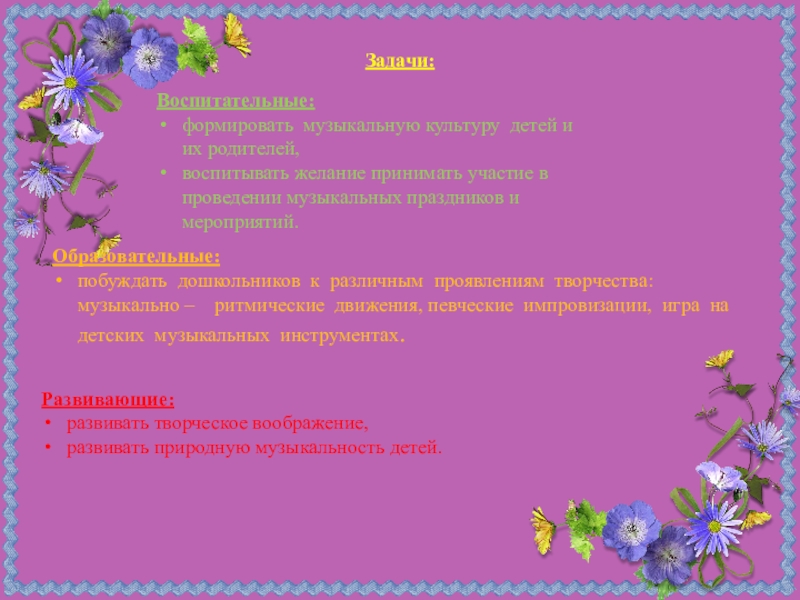 Задачи:

Воспитательные:
• формировать музыкальную культуру детей и их родителей,
• воспитывать желание принимать участие в проведении музыкальных праздников и мероприятий.

Образовательные:
• побуждать дошкольников к различным проявлениям творчества: музыкально – ритмические движения, певческие импровизации, игра на детских музыкальных инструментах.

Развивающие:
• развивать творческое воображение,
• развивать природную музыкальность детей.